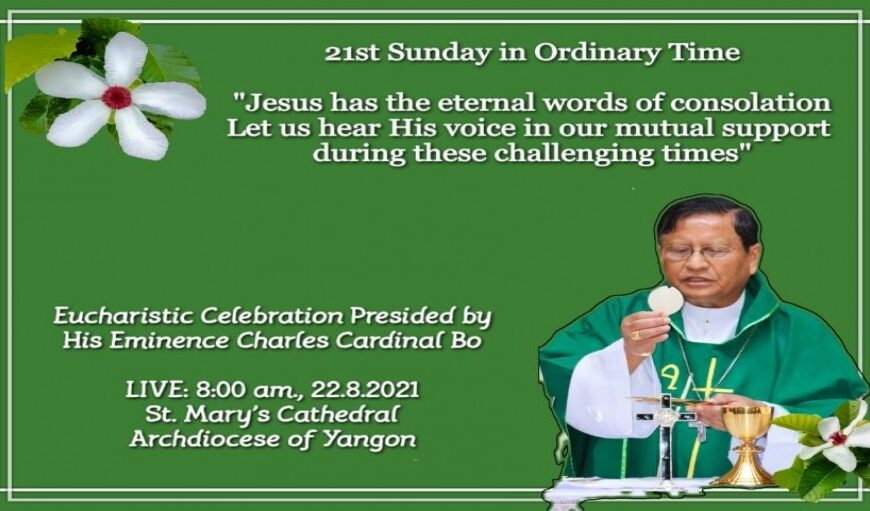 21st Sunday in Ordinary Time

"Jesus has the eternal words of consolation Let us hear His voice in our mutual support during these challenging times"

Eucharistic Celebration Presided by His Eminence Charles Cardinal Bo

LIVE: 8:00 am., 22.8.2021
St. Mary's Cathedral
Archdiocese of Yangon